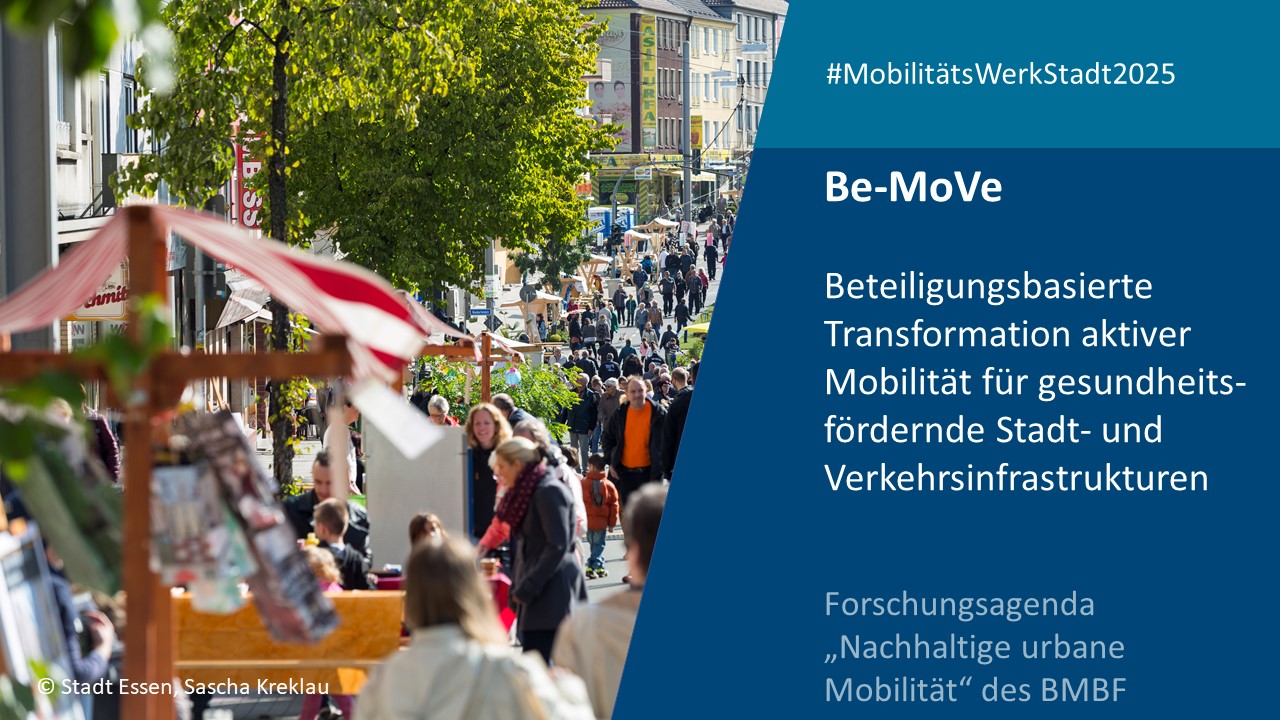 #MobilitätsWerkStadt2025

Be-MoVe

Beteiligungsbasierte Transformation aktiver Mobilität für gesundheitsfördernde Stadt- und Verkehrsinfrastrukturen

Forschungsagenda „Nachhaltige urbane Mobilität“ des BMBF

© Stadt Essen, Sascha Kreklau